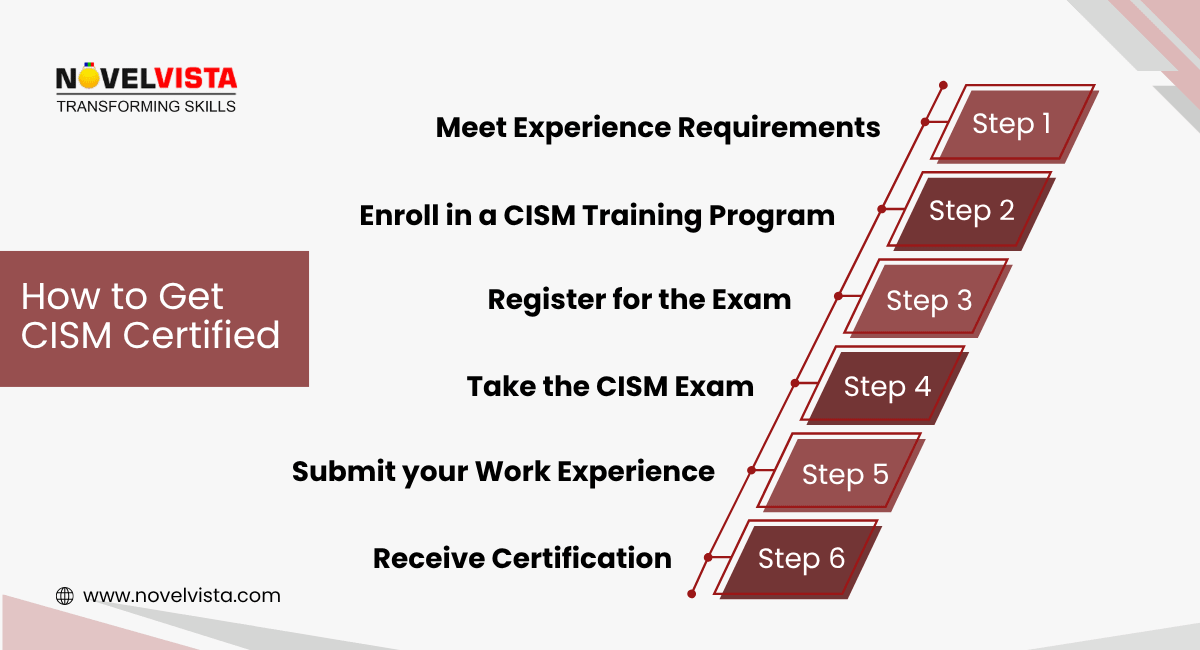 NOVELVISTA
TRANSFORMING SKILLS

How to Get CISM Certified

Meet Experience Requirements
Step 1

Enroll in a CISM Training Program
Step 2

Register for the Exam
Step 3

Take the CISM Exam
Step 4

Submit your Work Experience
Step 5

Receive Certification
Step 6

www.novelvista.com